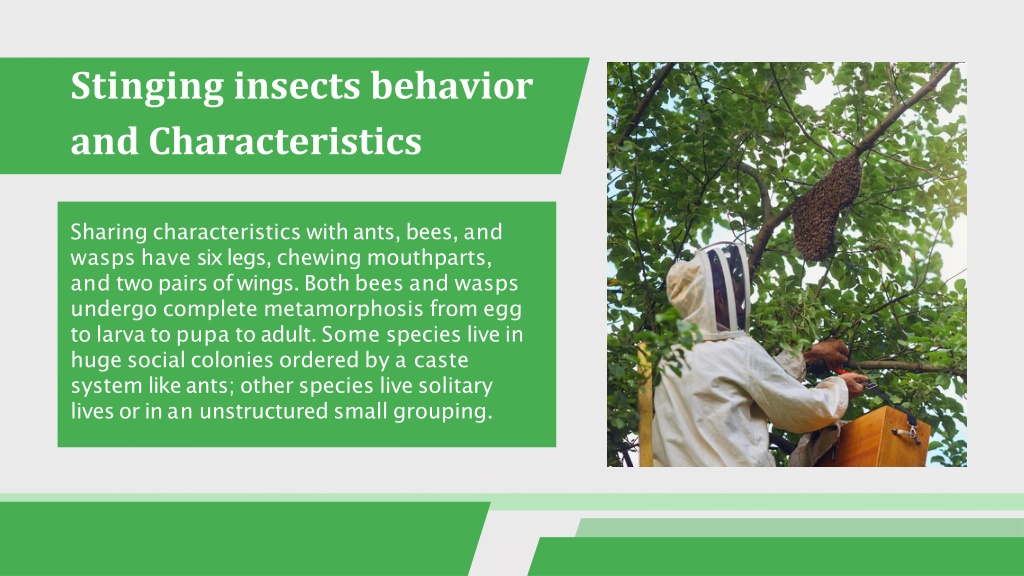 Stinging insects behavior and Characteristics

Sharing characteristics with ants, bees, and wasps have six legs, chewing mouthparts, and two pairs of wings. Both bees and wasps undergo complete metamorphosis from egg to larva to pupa to adult. Some species live in huge social colonies ordered by a caste system like ants; other species live solitary lives or in an unstructured small grouping.